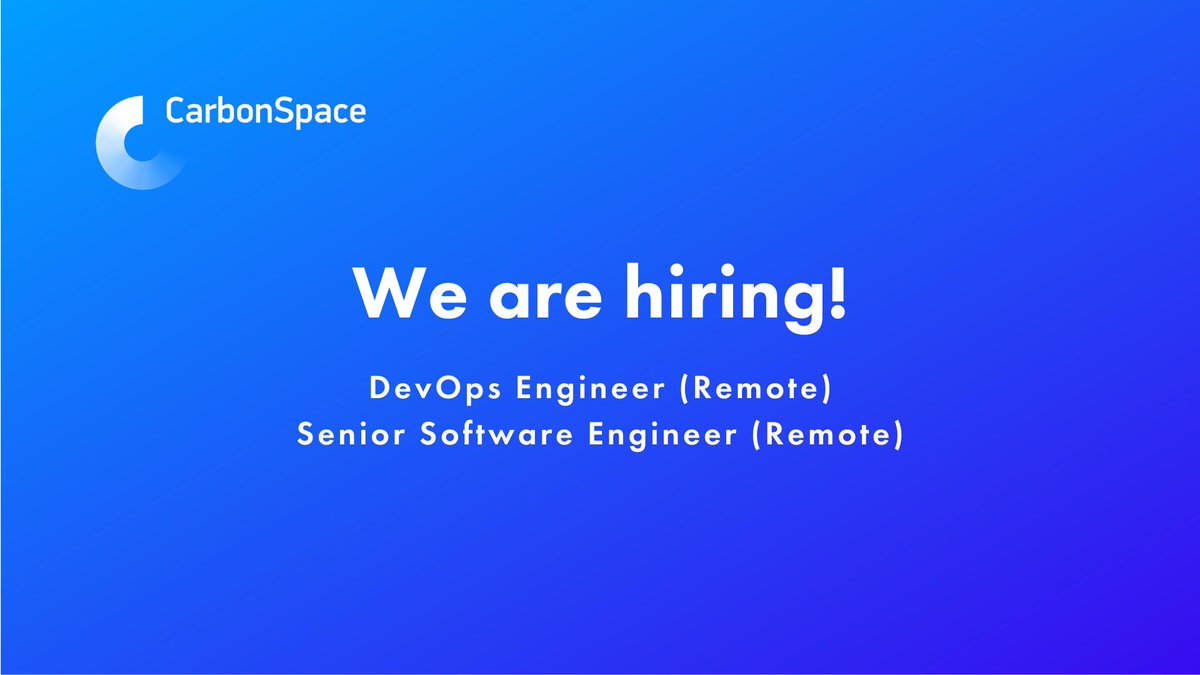 CarbonSpace

We are hiring!

DevOps Engineer (Remote)
Senior Software Engineer (Remote)